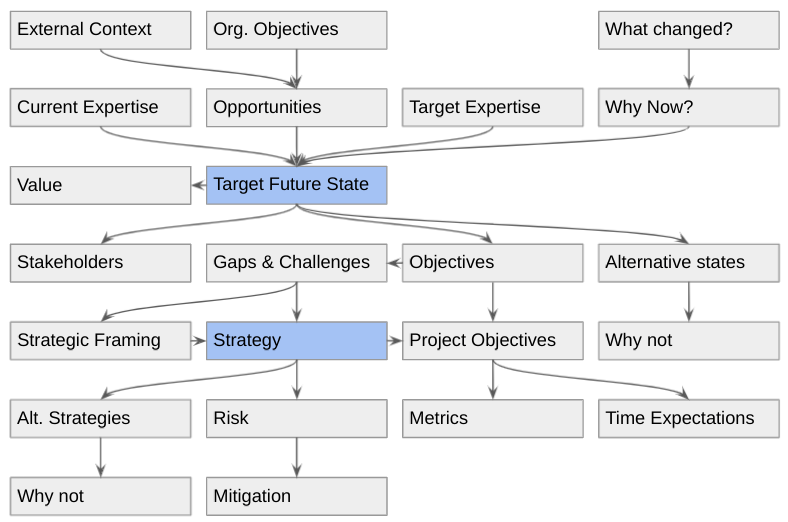 External Context

Org. Objectives

What changed?

Current Expertise

Opportunities

Target Expertise

Why Now?

Value

Target Future State

Stakeholders

Gaps & Challenges

Objectives

Alternative states

Strategic Framing

Strategy

Project Objectives

Why not

Alt. Strategies

Risk

Metrics

Time Expectations

Why not

Mitigation